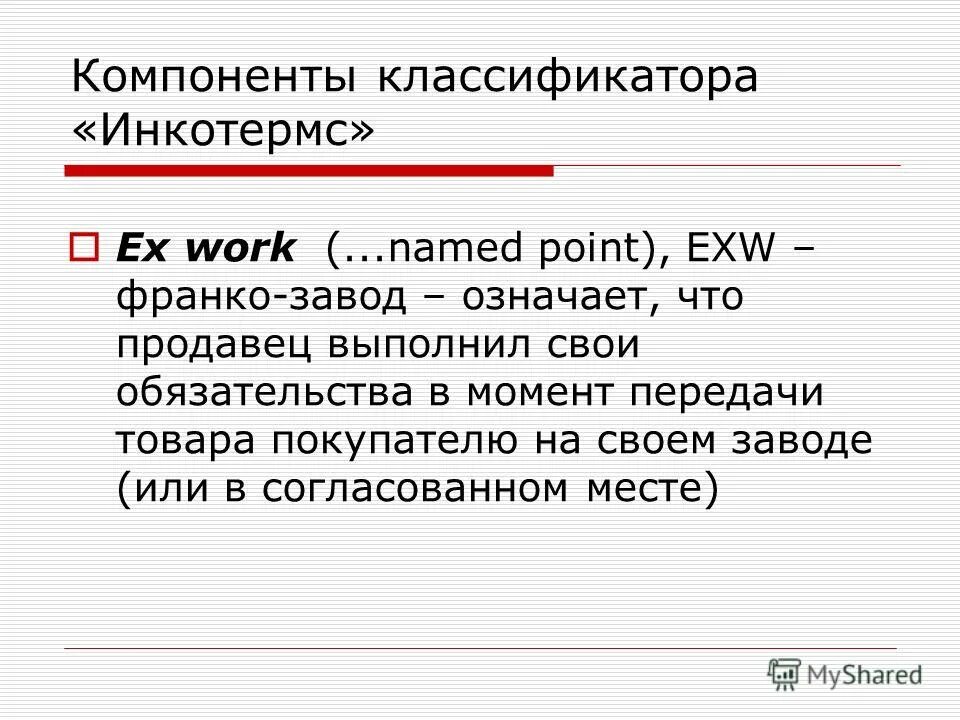 Компоненты классификатора «Инкотермс»

Ex work (...named point), EXW – франко-завод – означает, что продавец выполнил свои обязательства в момент передачи товара покупателю на своем заводе (или в согласованном месте)

MyShared